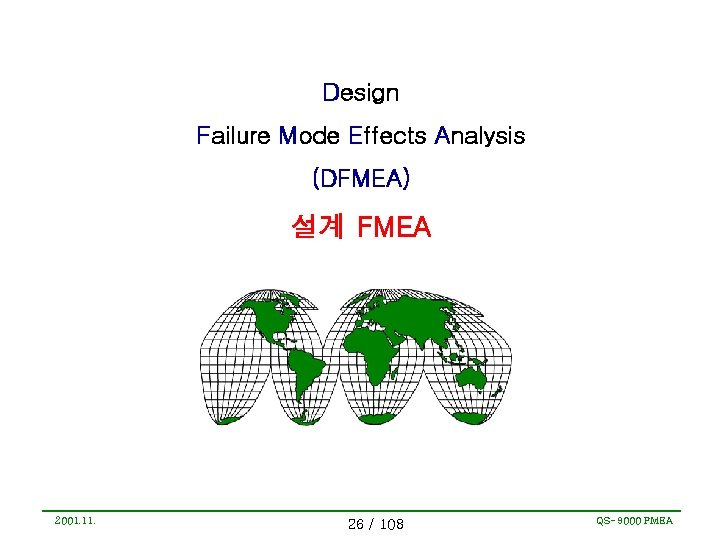 Design

Failure Mode Effects Analysis

(DFMEA)

설계 FMEA

2001.11.

26 / 108

QS-9000 FMEA